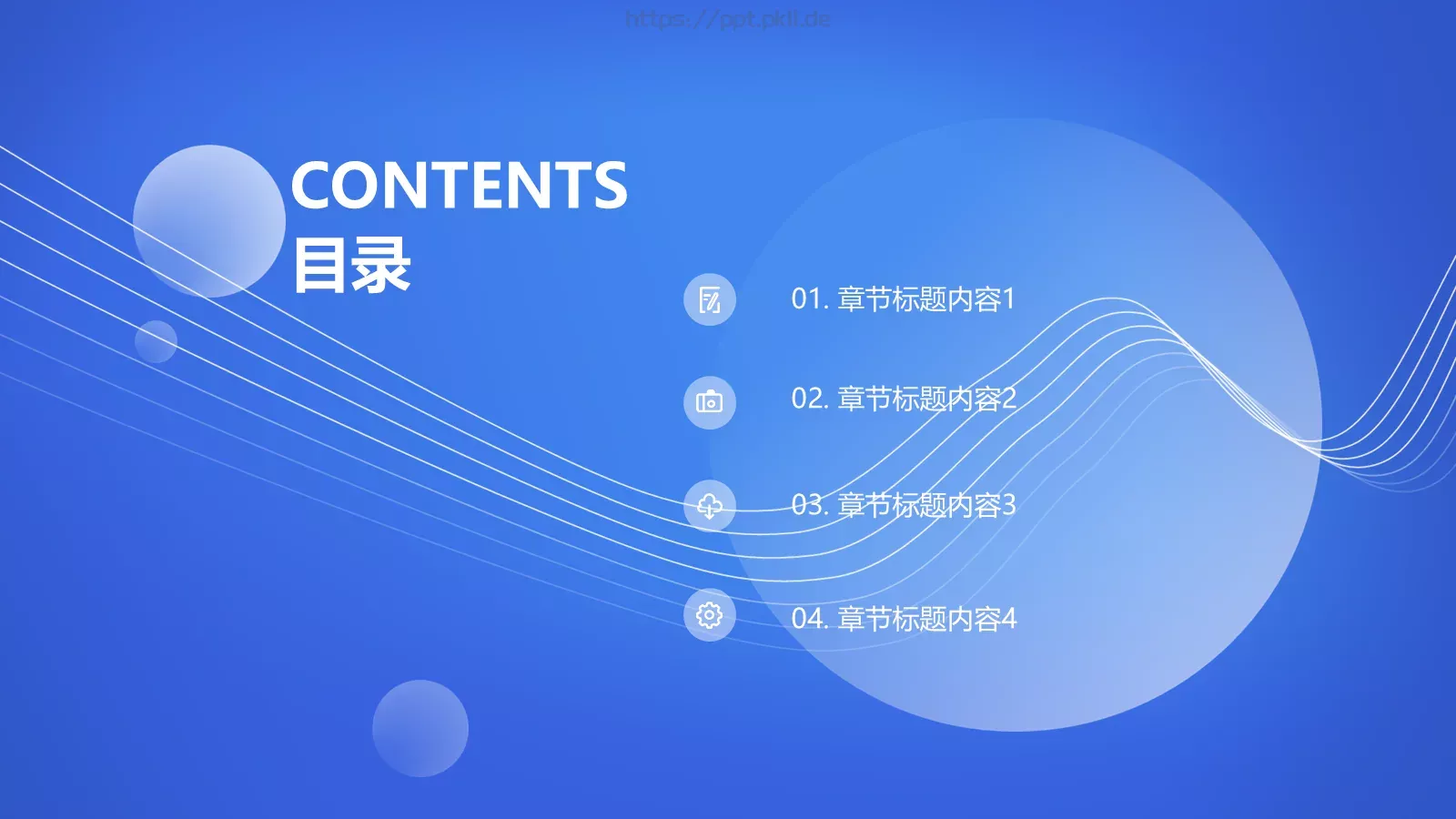 https://ppt.pkll.de

CONTENTS
目录

01. 章节标题内容1

02. 章节标题内容2

03. 章节标题内容3

04. 章节标题内容4